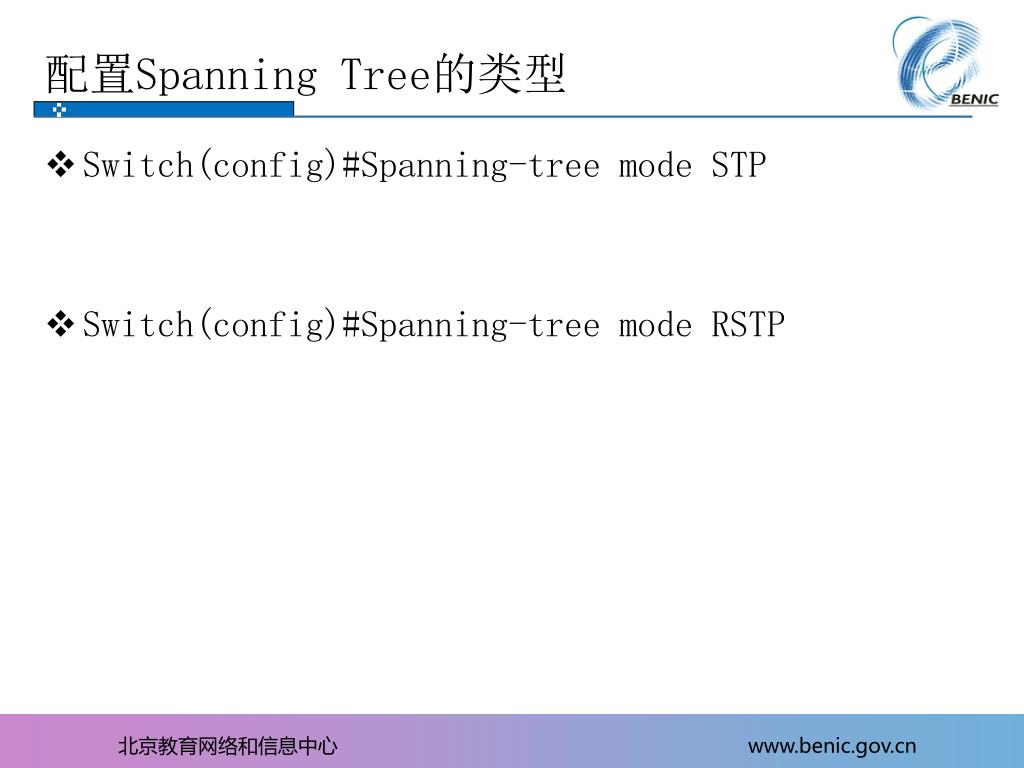 配置Spanning Tree的类型

BENIC

❖ Switch(config)#Spanning-tree mode STP

❖ Switch(config)#Spanning-tree mode RSTP

北京教育网络和信息中心

www.benic.gov.cn